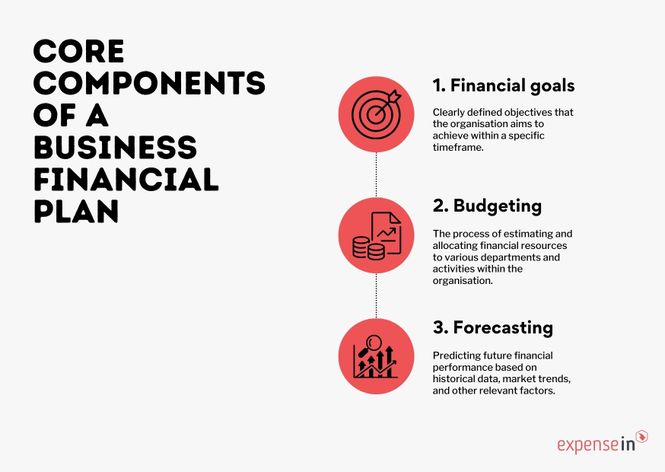 CORE COMPONENTS OF A BUSINESS FINANCIAL PLAN

1. Financial goals

Clearly defined objectives that the organisation aims to achieve within a specific timeframe.

2. Budgeting

The process of estimating and allocating financial resources to various departments and activities within the organisation.

3. Forecasting

Predicting future financial performance based on historical data, market trends, and other relevant factors.

expensein